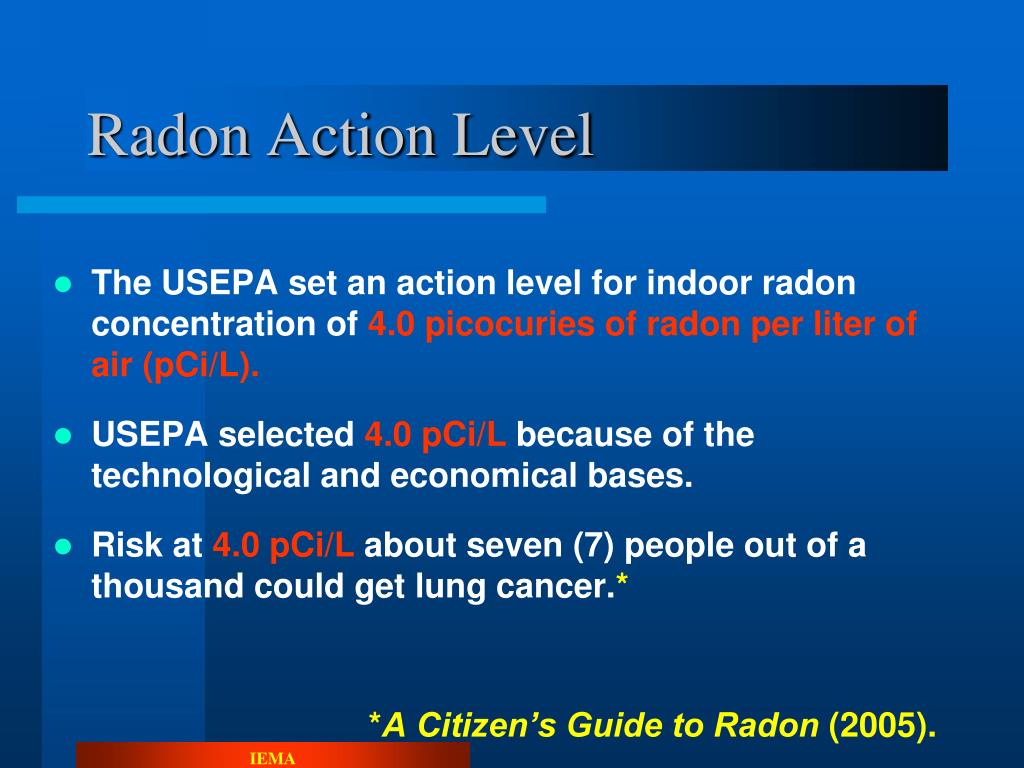 Radon Action Level

- The USEPA set an action level for indoor radon concentration of 4.0 picocuries of radon per liter of air (pCi/L).
- USEPA selected 4.0 pCi/L because of the technological and economical bases.
- Risk at 4.0 pCi/L about seven (7) people out of a thousand could get lung cancer.*

*A Citizen's Guide to Radon (2005).

IEMA